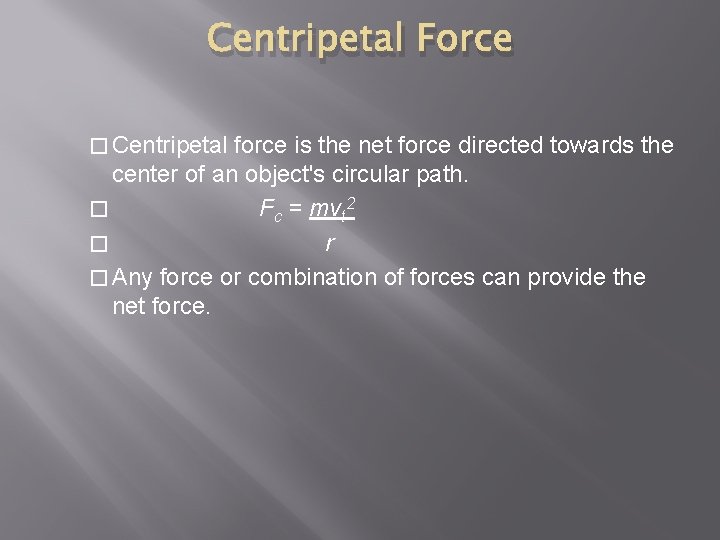 Centripetal Force

Centripetal force is the net force directed towards the center of an object's circular path.

$F_c = \frac{mv_t^2}{r}$

Any force or combination of forces can provide the net force.